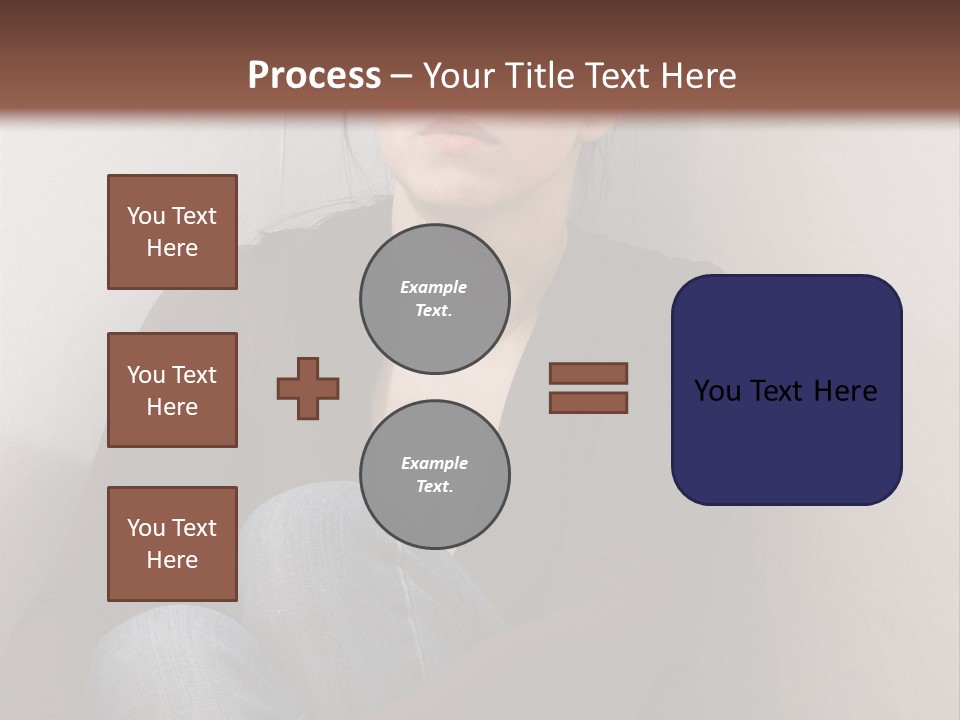 Process – Your Title Text Here

You Text Here

You Text Here

You Text Here

Example Text.

Example Text.

You Text Here